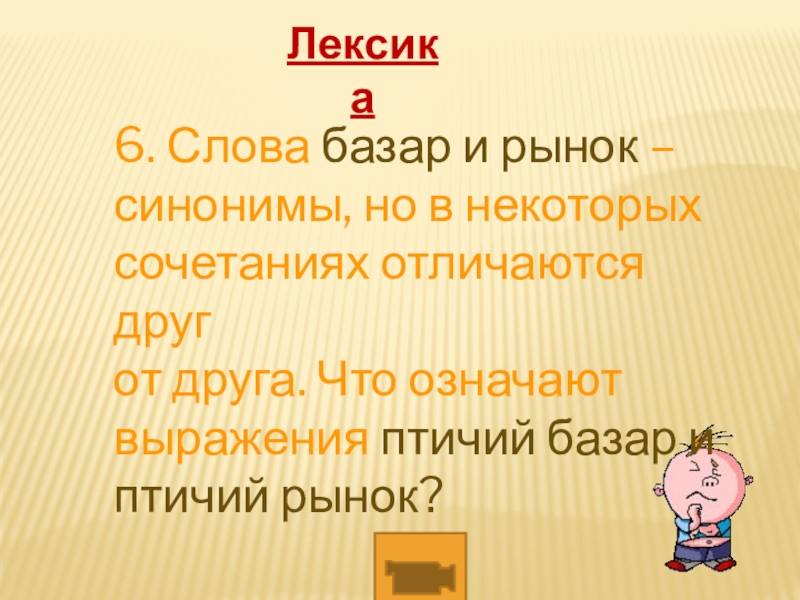 Лексика

6. Слова базар и рынок – синонимы, но в некоторых сочетаниях отличаются друг от друга. Что означают выражения птичий базар и птичий рынок?